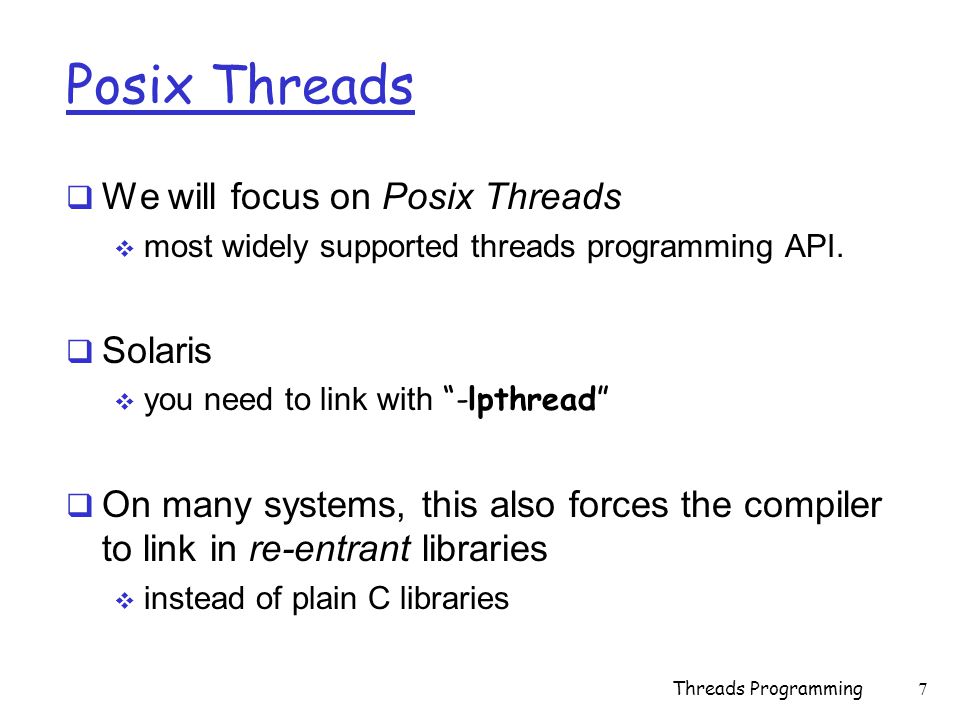 Posix Threads

❑ We will focus on Posix Threads

❖ most widely supported threads programming API.

❑ Solaris

❖ you need to link with "-lpthread"

❑ On many systems, this also forces the compiler to link in re-entrant libraries

❖ instead of plain C libraries

Threads Programming 7